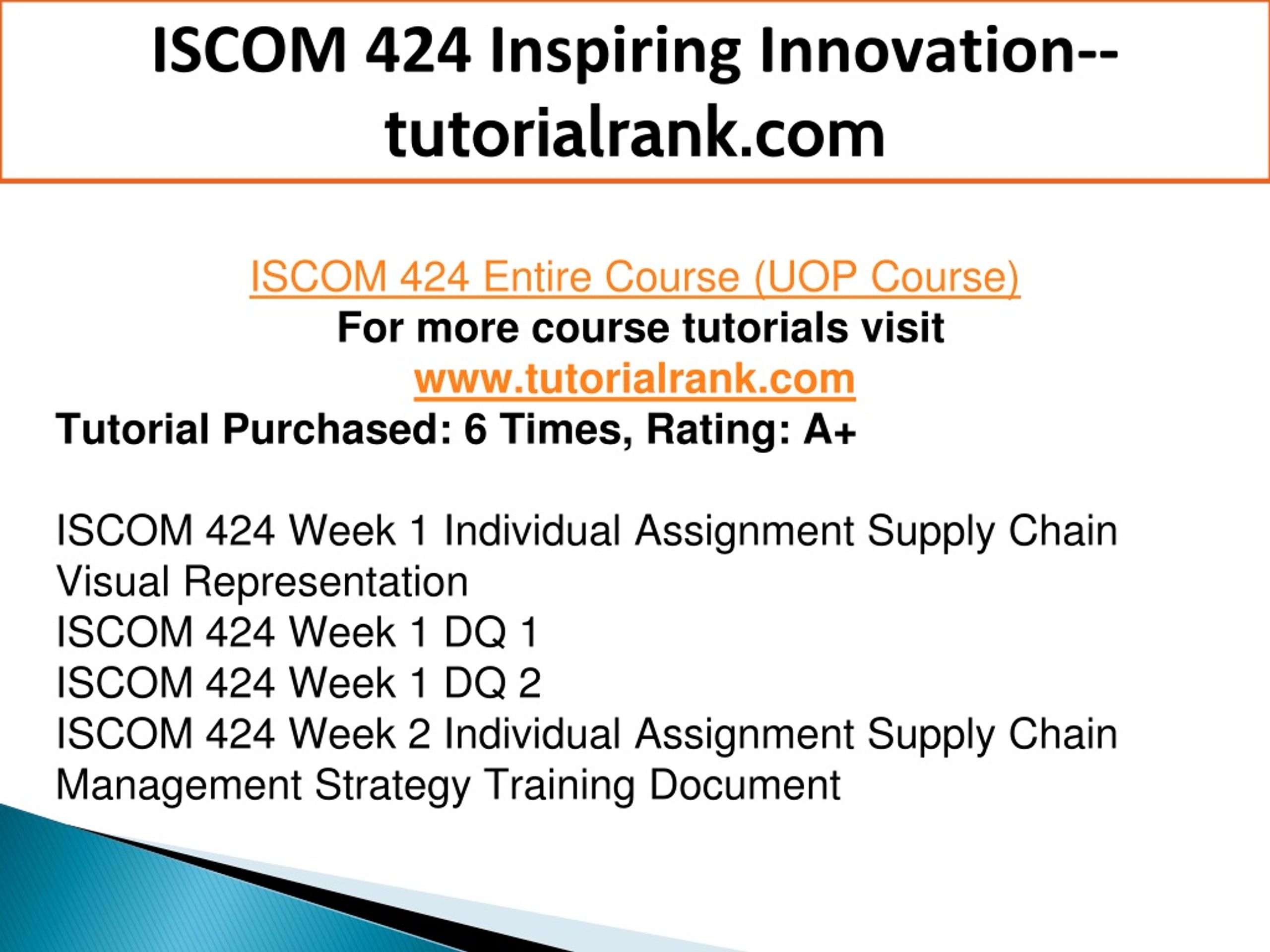 ISCOM 424 Inspiring Innovation--tutorialrank.com

ISCOM 424 Entire Course (UOP Course)
For more course tutorials visit
www.tutorialrank.com
Tutorial Purchased: 6 Times, Rating: A+

ISCOM 424 Week 1 Individual Assignment Supply Chain Visual Representation
ISCOM 424 Week 1 DQ 1
ISCOM 424 Week 1 DQ 2
ISCOM 424 Week 2 Individual Assignment Supply Chain Management Strategy Training Document